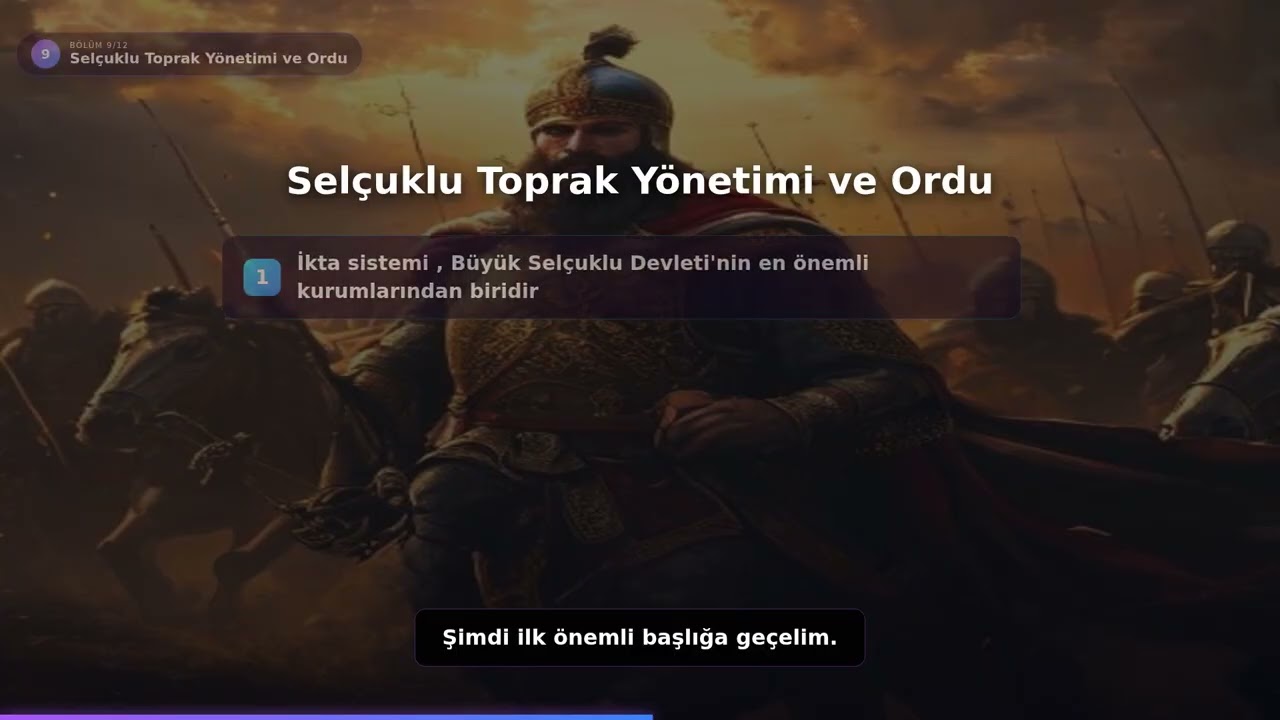 9
BÖLÜM 9/12
Selçuklu Toprak Yönetimi ve Ordu

Selçuklu Toprak Yönetimi ve Ordu

1
İkta sistemi , Büyük Selçuklu Devleti'nin en önemli kurumlarından biridir

Şimdi ilk önemli başlığa geçelim.